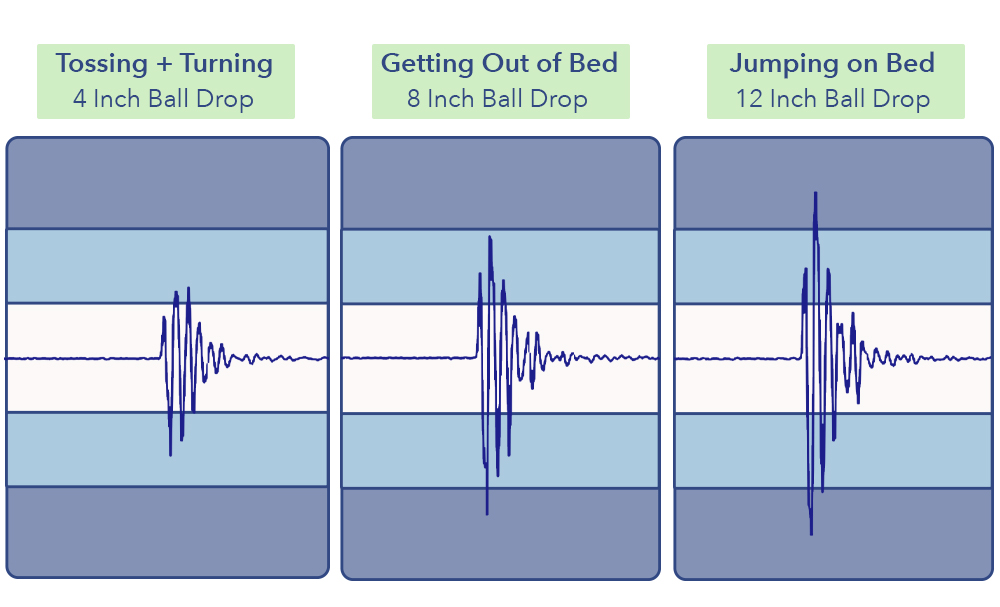 Tossing + Turning
4 Inch Ball Drop

Getting Out of Bed
8 Inch Ball Drop

Jumping on Bed
12 Inch Ball Drop